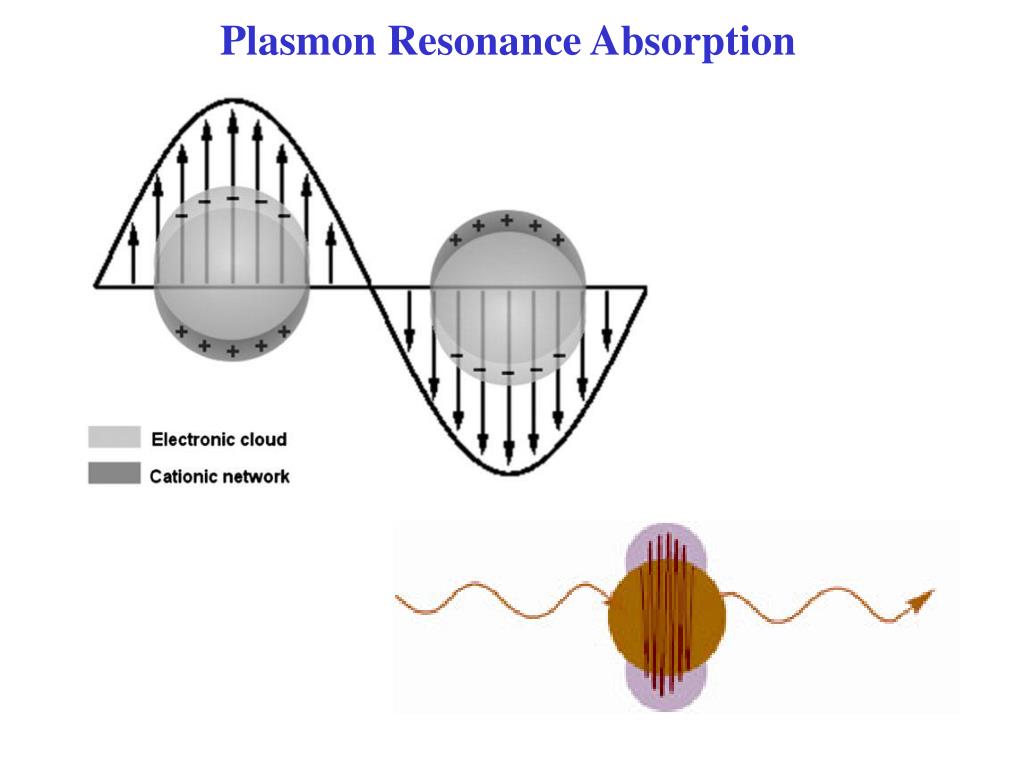 Plasmon Resonance Absorption

− − − − −
+ + + + +
+ + + + +
− − − − −

Electronic cloud
Cationic network